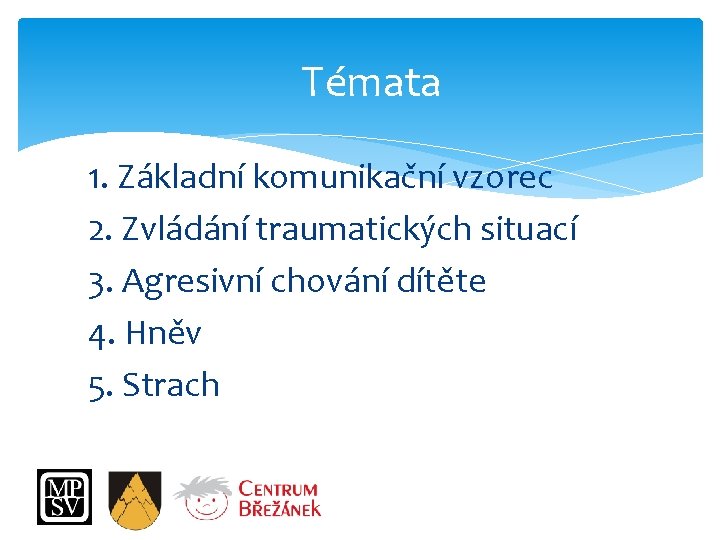 Témata

1. Základní komunikační vzorec
2. Zvládání traumatických situací
3. Agresivní chování dítěte
4. Hněv
5. Strach

MP SV

CENTRUM BŘEŽÁNEK